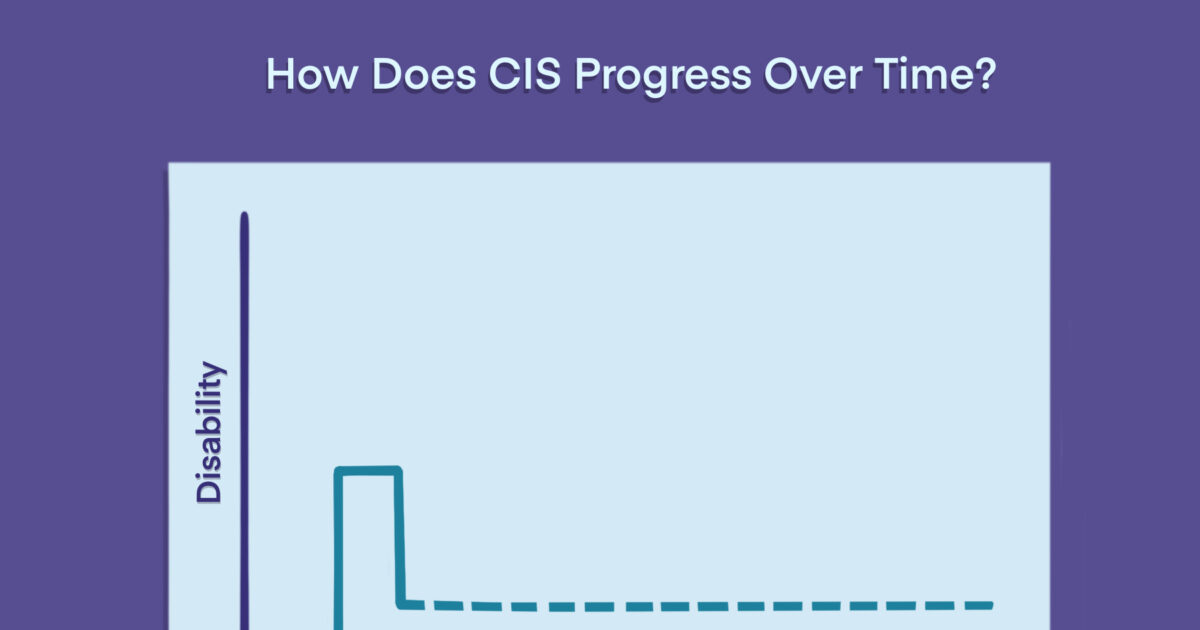 How Does CIS Progress Over Time?

Disability